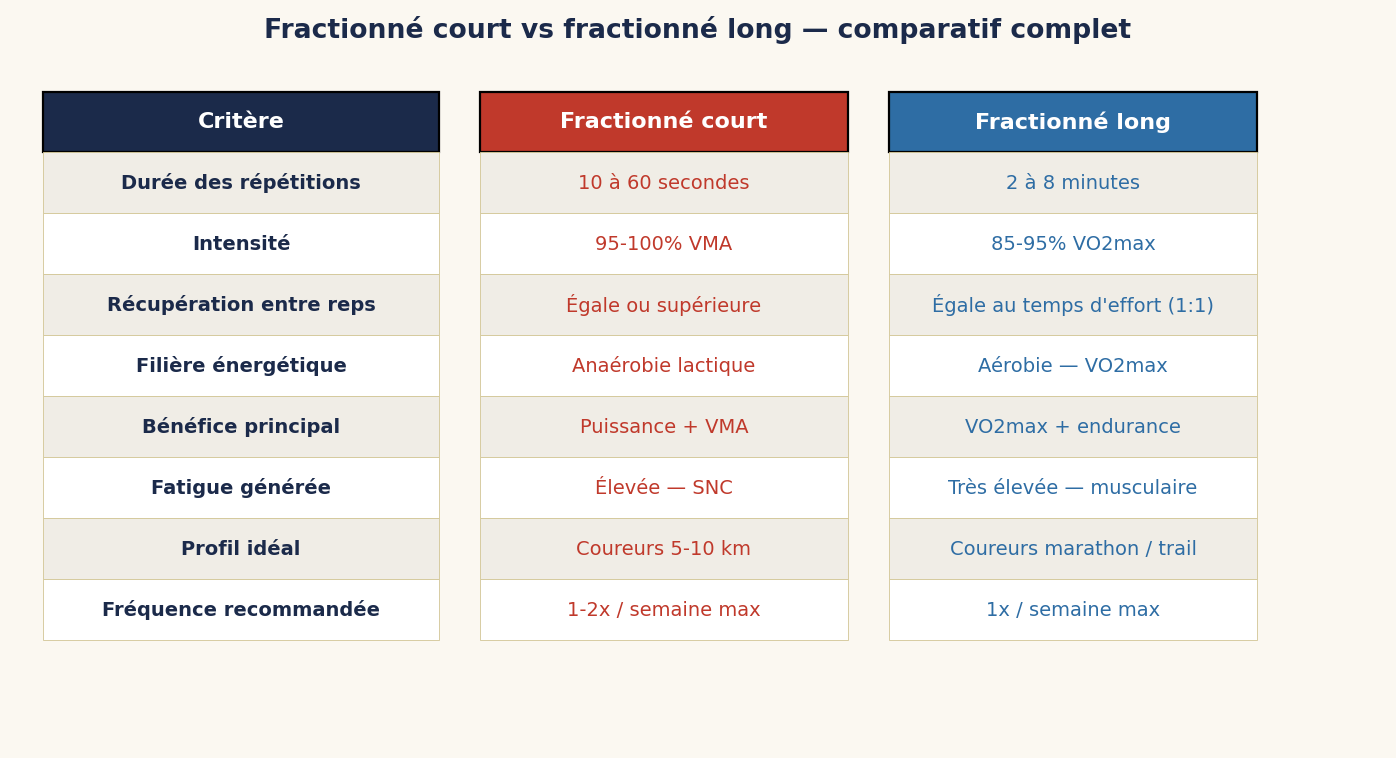 Fractionné court vs fractionné long — comparatif complet

| Critère | Fractionné court | Fractionné long |
|---|---|---|
| Durée des répétitions | 10 à 60 secondes | 2 à 8 minutes |
| Intensité | 95-100% VMA | 85-95% VO2max |
| Récupération entre reps | Égale ou supérieure | Égale au temps d'effort (1:1) |
| Filière énergétique | Anaérobie lactique | Aérobie — VO2max |
| Bénéfice principal | Puissance + VMA | VO2max + endurance |
| Fatigue générée | Élevée — SNC | Très élevée — musculaire |
| Profil idéal | Coureurs 5-10 km | Coureurs marathon / trail |
| Fréquence recommandée | 1-2x / semaine max | 1x / semaine max |